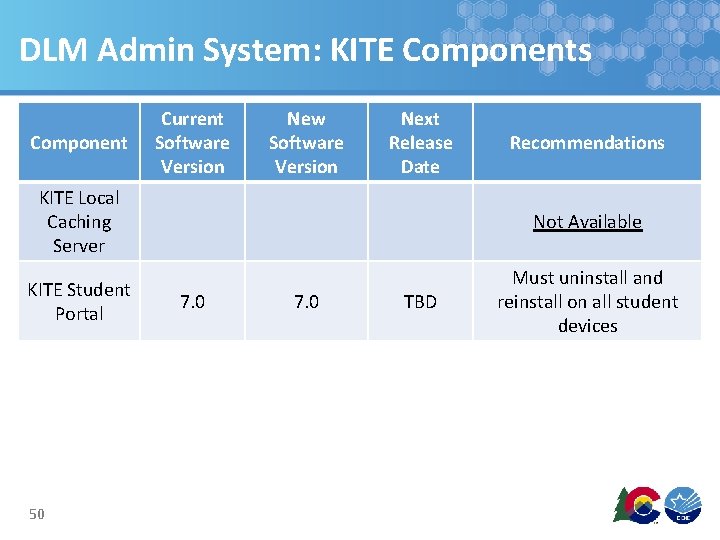 DLM Admin System: KITE Components

| Component | Current Software Version | New Software Version | Next Release Date | Recommendations |
|---|---|---|---|---|
| KITE Local Caching Server | | | | Not Available |
| KITE Student Portal | 7.0 | 7.0 | TBD | Must uninstall and reinstall on all student devices |

50

CDE